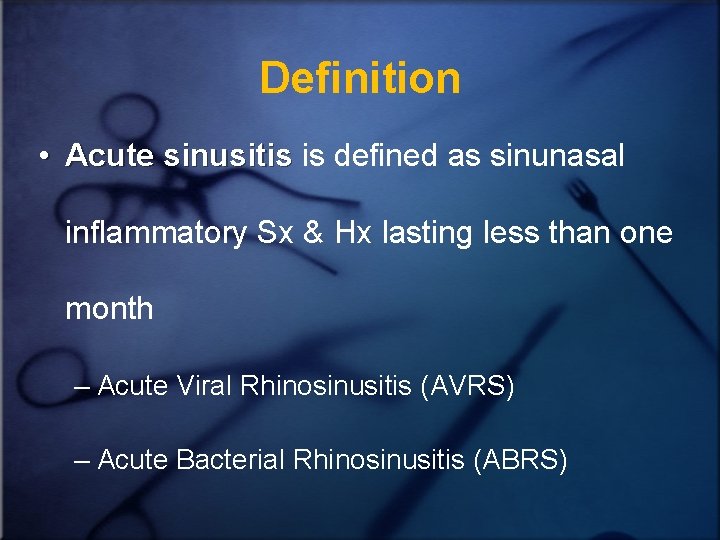 Definition

• Acute sinusitis is defined as sinunasal inflammatory Sx & Hx lasting less than one month

– Acute Viral Rhinosinusitis (AVRS)

– Acute Bacterial Rhinosinusitis (ABRS)